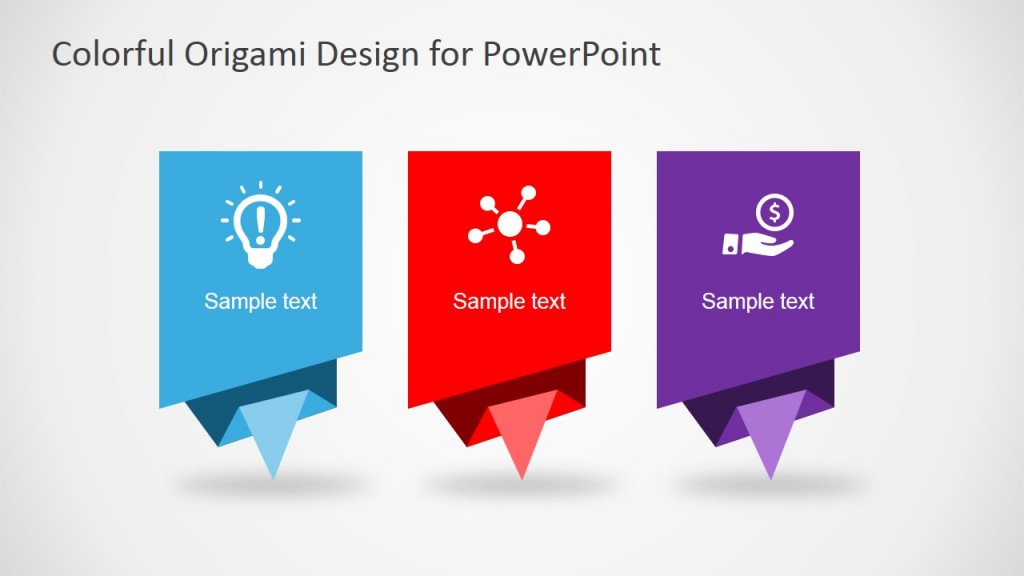 Colorful Origami Design for PowerPoint

Sample text

Sample text

Sample text